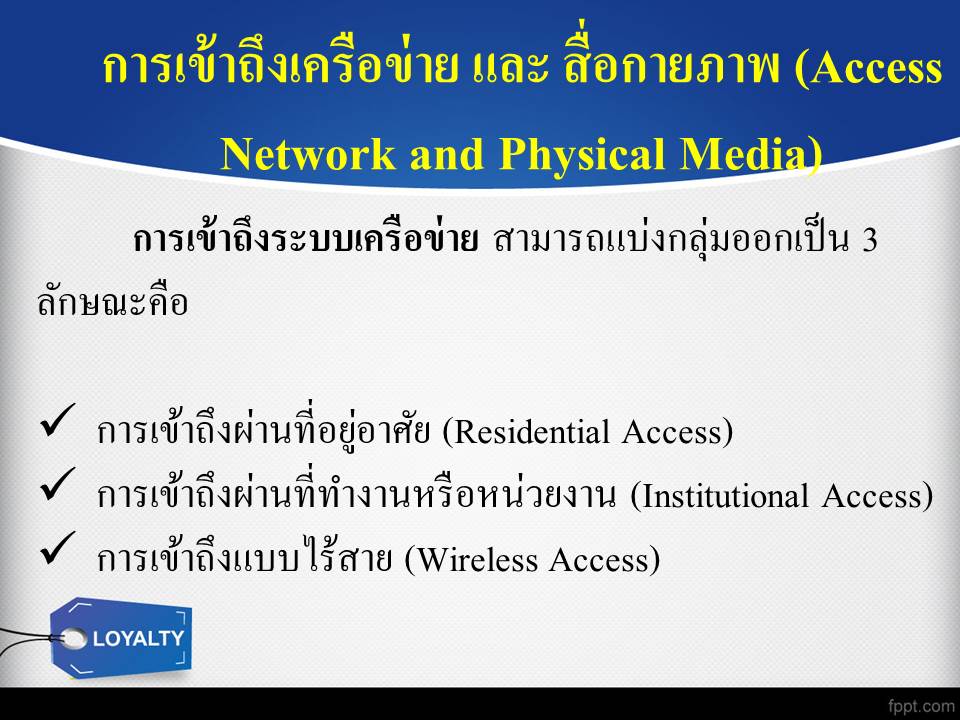 การเข้าถึงเครือข่าย และ สื่อกายภาพ (Access Network and Physical Media)

การเข้าถึงระบบเครือข่าย สามารถแบ่งกลุ่มออกเป็น 3 ลักษณะคือ

✓ การเข้าถึงผ่านที่อยู่อาศัย (Residential Access)
✓ การเข้าถึงผ่านที่ทำงานหรือหน่วยงาน (Institutional Access)
✓ การเข้าถึงแบบไร้สาย (Wireless Access)

LOYALTY

fppt.com